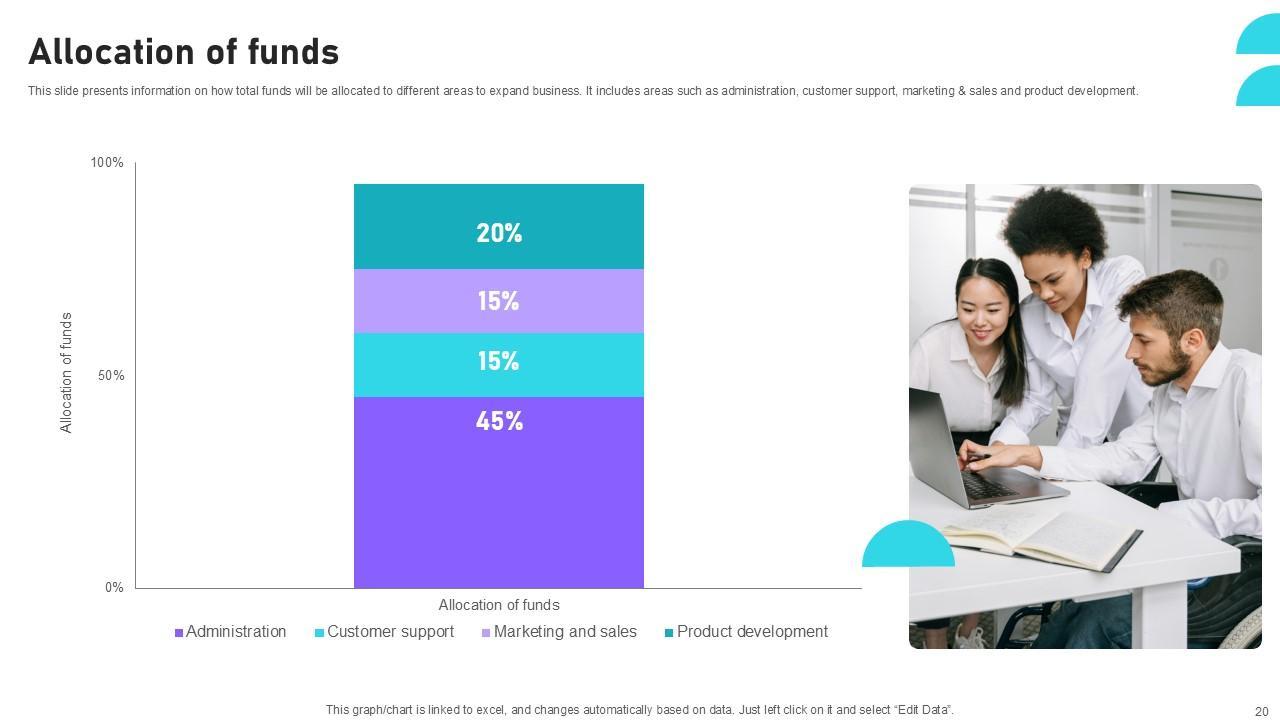 Allocation of funds

This slide presents information on how total funds will be allocated to different areas to expand business. It includes areas such as administration, customer support, marketing & sales and product development.

100%

50%

0%

Allocation of funds

20%

15%

15%

45%

Allocation of funds

Administration Customer support Marketing and sales Product development

This graph/chart is linked to excel, and changes automatically based on data. Just left click on it and select "Edit Data".

20